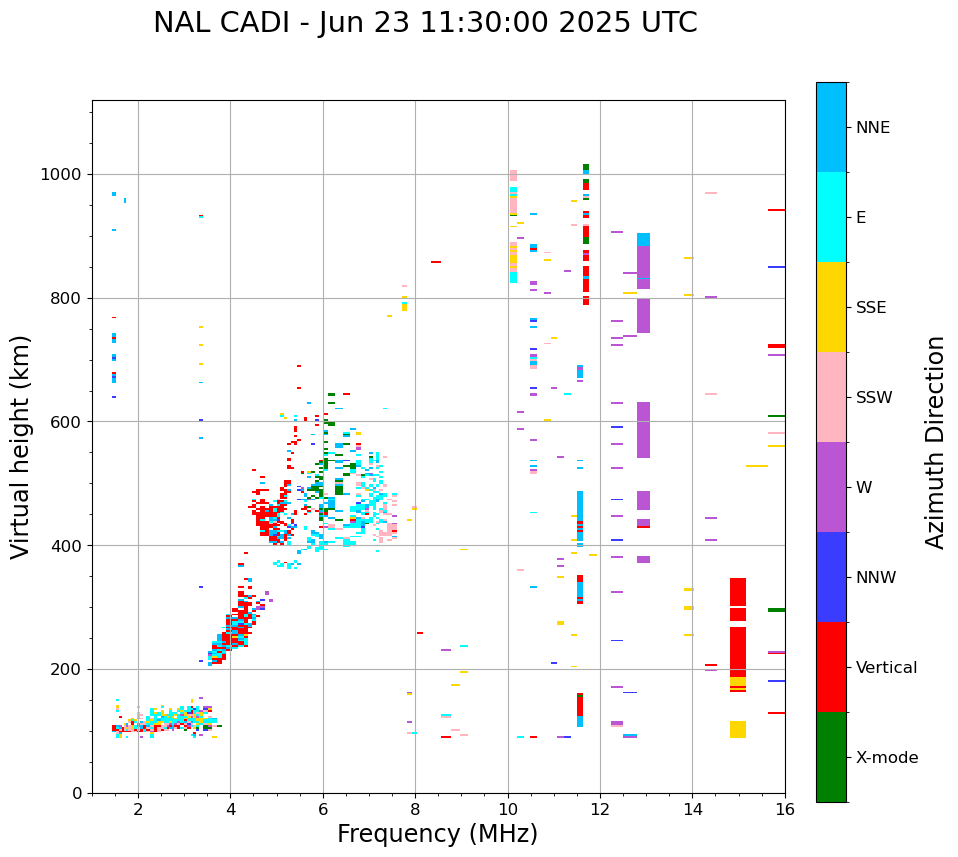 NAL CADI - Jun 23 11:30:00 2025 UTC

Virtual height (km)

1000
800
600
400
200
0

2
4
6
8
10
12
14
16

Frequency (MHz)

NNE
E
SSE
SSW
W
NNW
Vertical
X-mode

Azimuth Direction